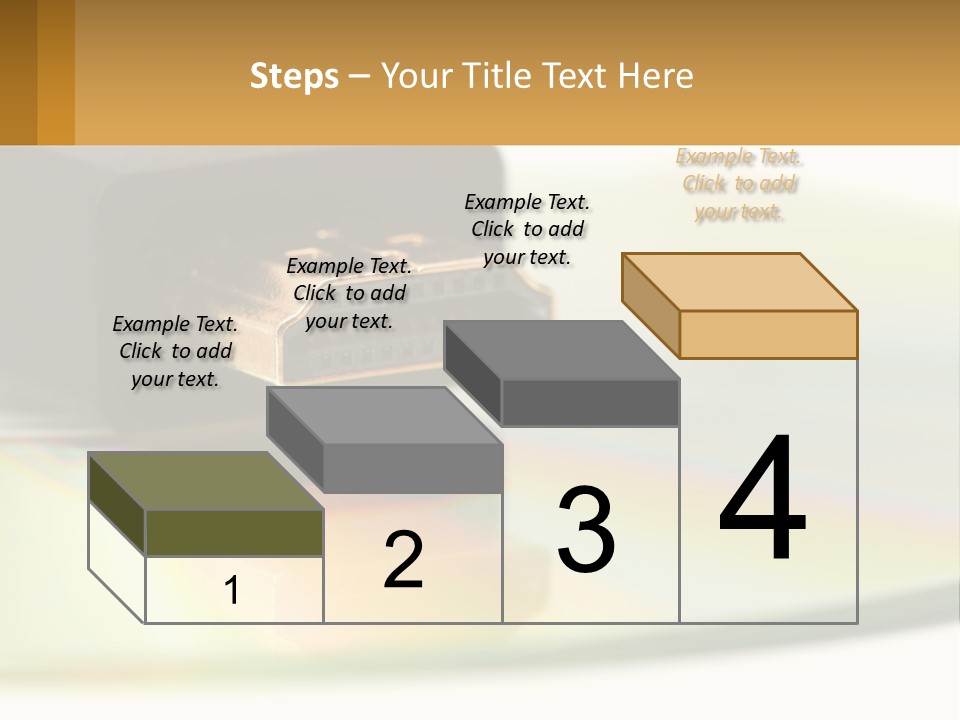 Steps – Your Title Text Here

Example Text. Click to add your text.

Example Text. Click to add your text.

Example Text. Click to add your text.

Example Text. Click to add your text.

1

2

3

4